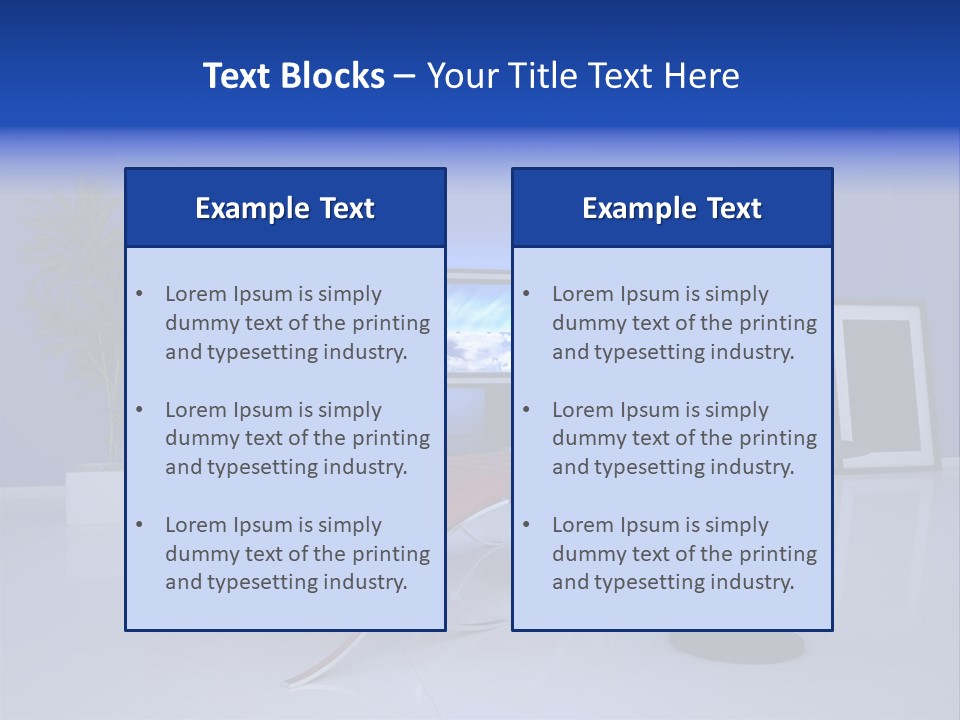 Text Blocks – Your Title Text Here

Example Text

• Lorem Ipsum is simply dummy text of the printing and typesetting industry.

• Lorem Ipsum is simply dummy text of the printing and typesetting industry.

• Lorem Ipsum is simply dummy text of the printing and typesetting industry.

Example Text

• Lorem Ipsum is simply dummy text of the printing and typesetting industry.

• Lorem Ipsum is simply dummy text of the printing and typesetting industry.

• Lorem Ipsum is simply dummy text of the printing and typesetting industry.